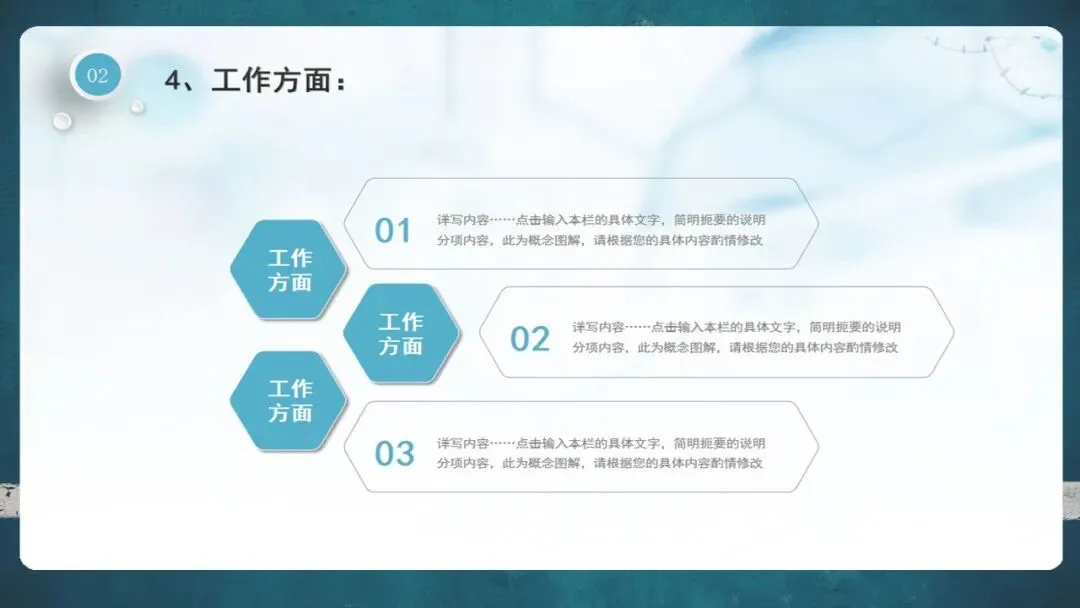 02

4、工作方面：

工作方面

01 详写内容……点击输入本栏的具体文字，简明扼要的说明分项内容，此为概念图解，请根据您的具体内容酌情修改

工作方面

02 详写内容……点击输入本栏的具体文字，简明扼要的说明分项内容，此为概念图解，请根据您的具体内容酌情修改

工作方面

03 详写内容……点击输入本栏的具体文字，简明扼要的说明分项内容，此为概念图解，请根据您的具体内容酌情修改